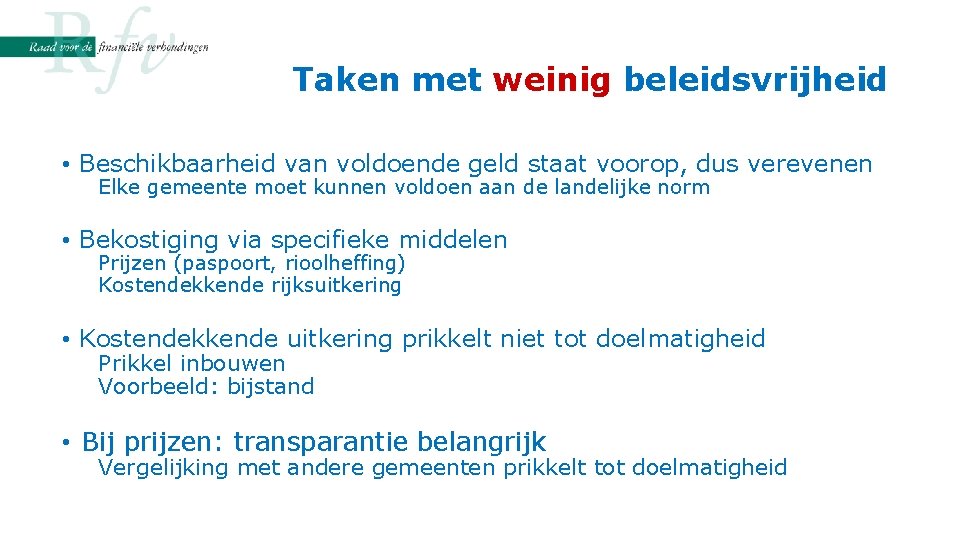 Rfv
Raad voor de financiële verhoudingen

Taken met weinig beleidsvrijheid

• Beschikbaarheid van voldoende geld staat voorop, dus verevenen
Elke gemeente moet kunnen voldoen aan de landelijke norm

• Bekostiging via specifieke middelen
Prijzen (paspoort, rioolheffing)
Kostendekkende rijksuitkering

• Kostendekkende uitkering prikkelt niet tot doelmatigheid
Prikkel inbouwen
Voorbeeld: bijstand

• Bij prijzen: transparantie belangrijk
Vergelijking met andere gemeenten prikkelt tot doelmatigheid